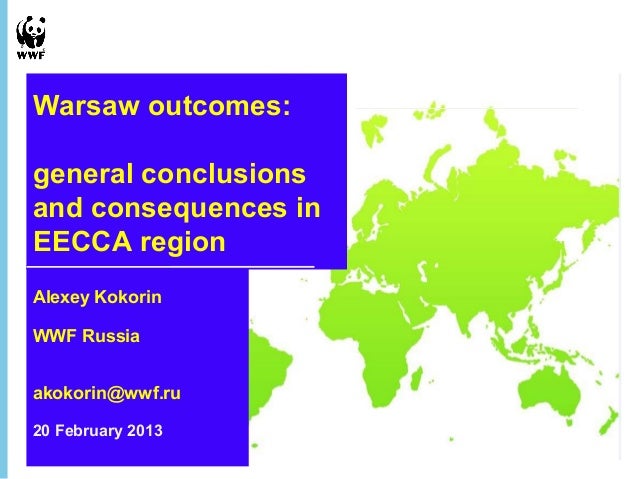 WWF

Warsaw outcomes:

general conclusions and consequences in EECCA region

Alexey Kokorin

WWF Russia

akokorin@wwf.ru

20 February 2013